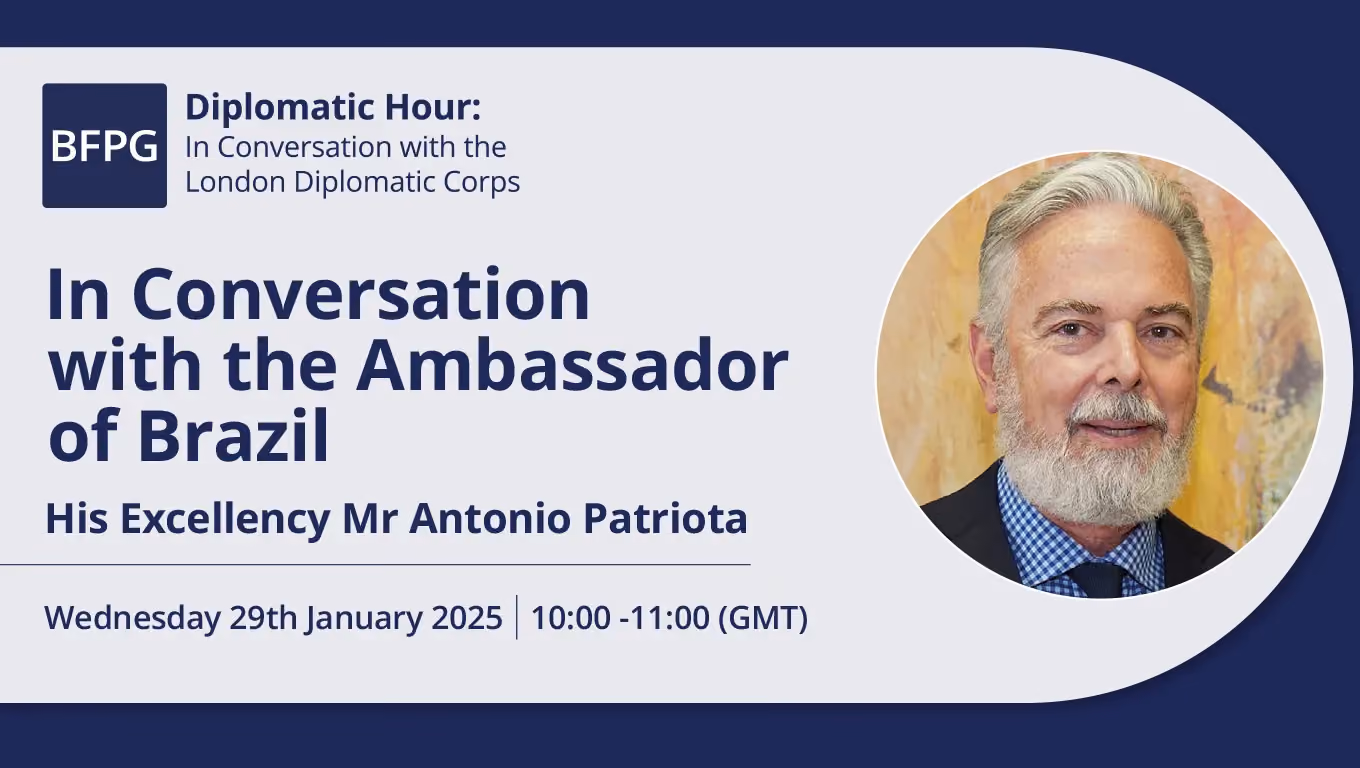 BFPG

Diplomatic Hour:
In Conversation with the London Diplomatic Corps

In Conversation with the Ambassador of Brazil

His Excellency Mr Antonio Patriota

Wednesday 29th January 2025 | 10:00 -11:00 (GMT)